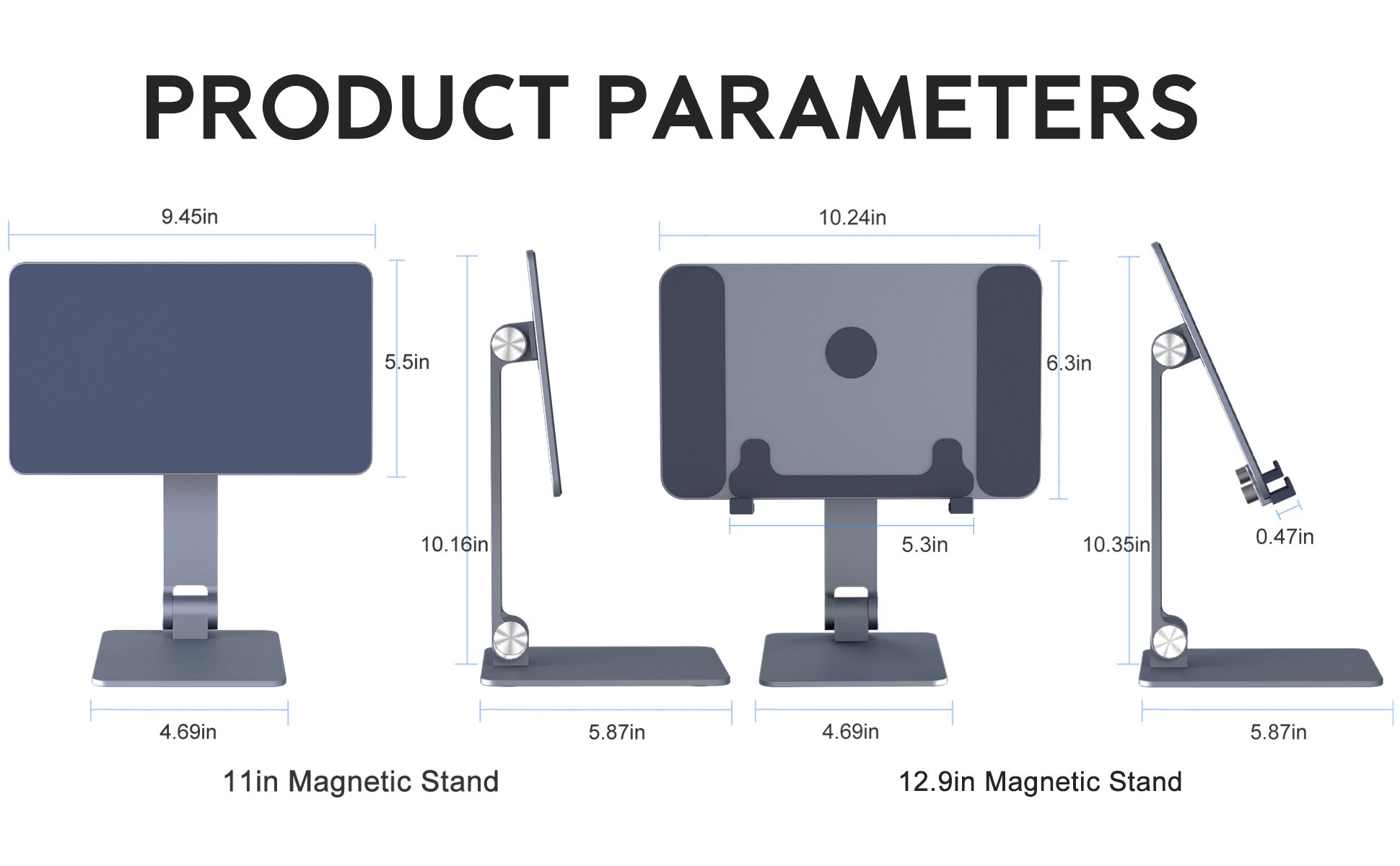 PRODUCT PARAMETERS

9.45in

5.5in

10.16in

4.69in

5.87in

11in Magnetic Stand

10.24in

6.3in

5.3in

10.35in

0.47in

4.69in

5.87in

12.9in Magnetic Stand